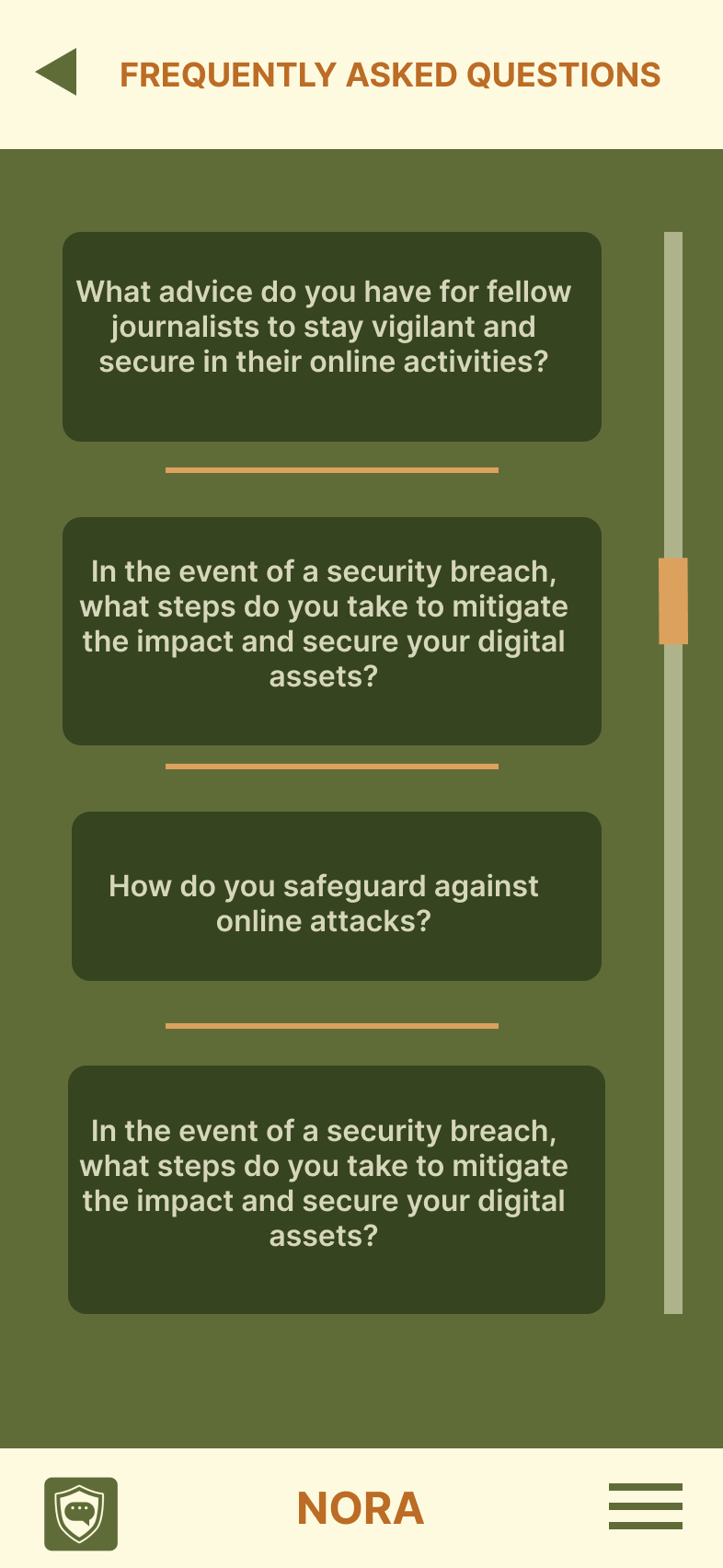 FREQUENTLY ASKED QUESTIONS

What advice do you have for fellow journalists to stay vigilant and secure in their online activities?

In the event of a security breach, what steps do you take to mitigate the impact and secure your digital assets?

How do you safeguard against online attacks?

In the event of a security breach, what steps do you take to mitigate the impact and secure your digital assets?

NORA